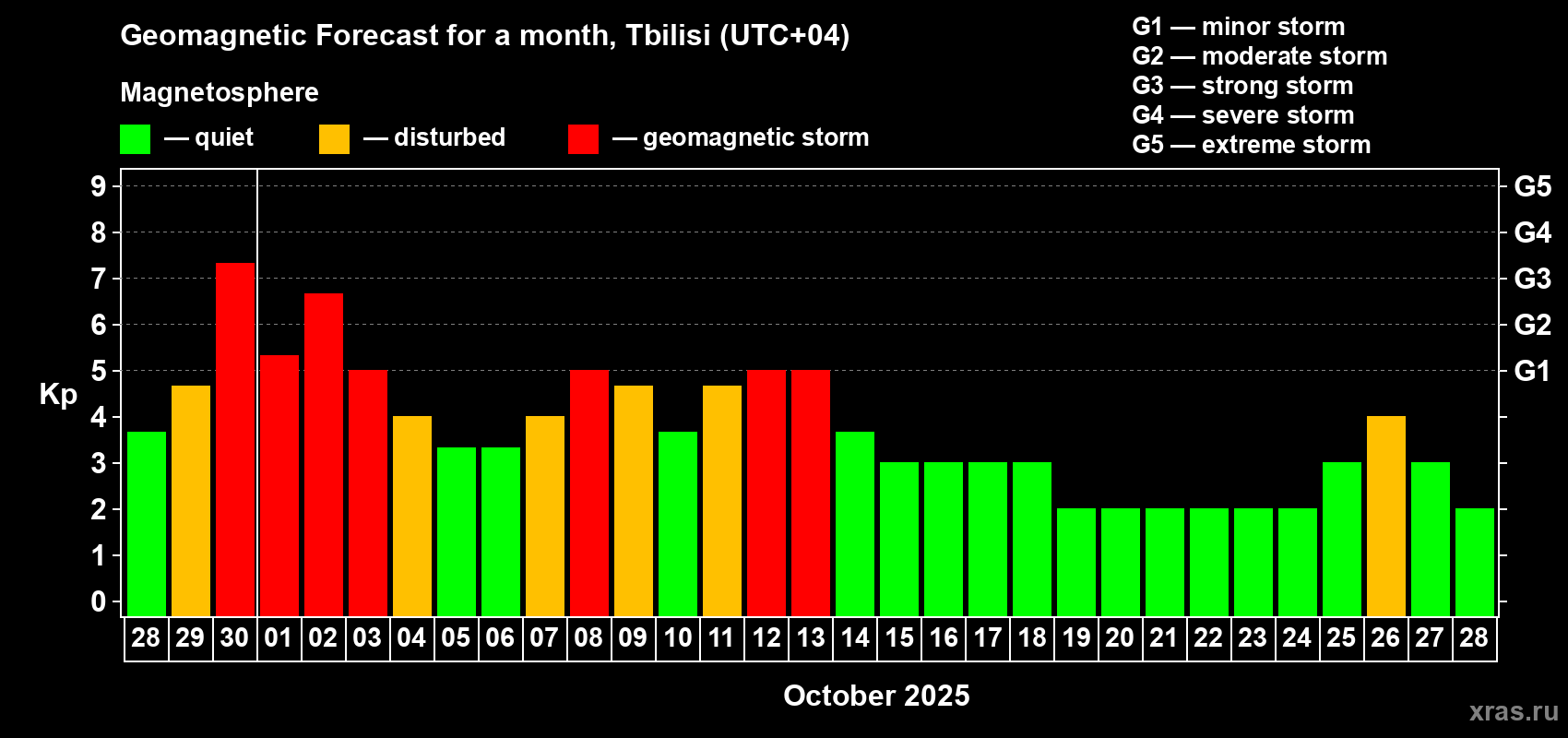 Geomagnetic Forecast for a month, Tbilisi (UTC+04)

Magnetosphere

— quiet — disturbed — geomagnetic storm

G1 — minor storm
G2 — moderate storm
G3 — strong storm
G4 — severe storm
G5 — extreme storm

Kp

9
8
7
6
5
4
3
2
1
0

G5
G4
G3
G2
G1

28 29 30 01 02 03 04 05 06 07 08 09 10 11 12 13 14 15 16 17 18 19 20 21 22 23 24 25 26 27 28

October 2025

xras.ru